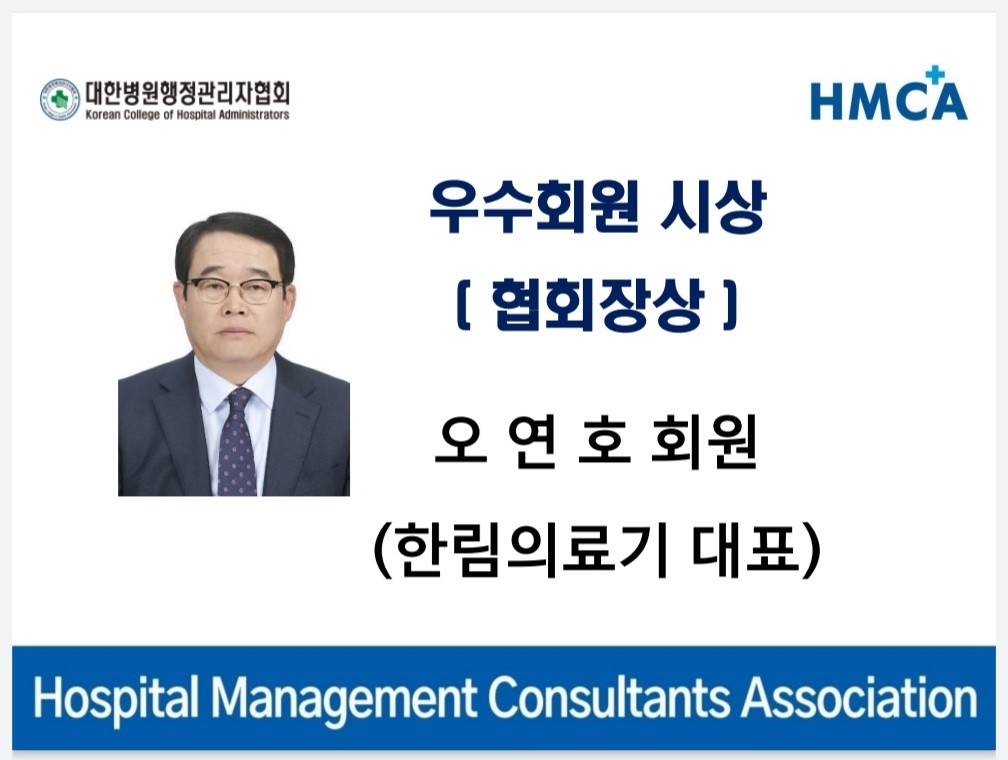 대한병원행정관리자협회
Korean College of Hospital Administrators

HMCA

우수회원 시상
[ 협회장상 ]

오 연 호 회원
(한림의료기 대표)

Hospital Management Consultants Association